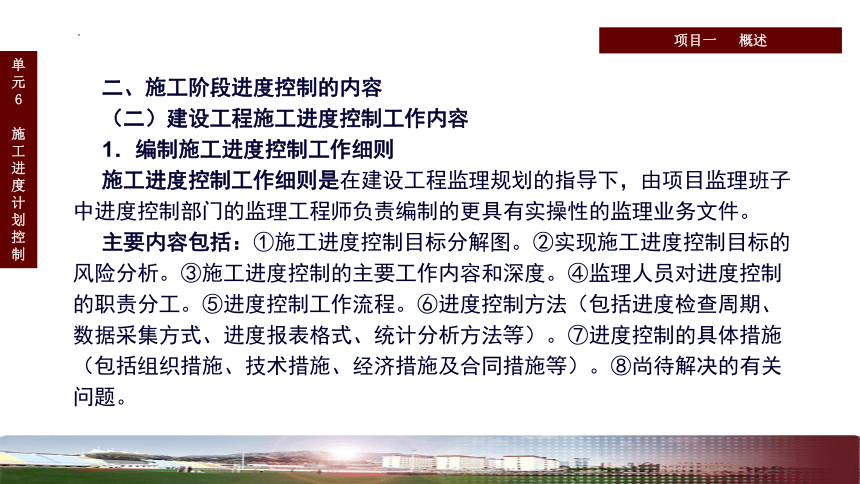 项目一　概述

单元6　施工进度计划控制

二、施工阶段进度控制的内容

（二）建设工程施工进度控制工作内容

1．编制施工进度控制工作细则

施工进度控制工作细则是在建设工程监理规划的指导下，由项目监理班子中进度控制部门的监理工程师负责编制的更具有实操性的监理业务文件。

主要内容包括：①施工进度控制目标分解图。②实现施工进度控制目标的风险分析。③施工进度控制的主要工作内容和深度。④监理人员对进度控制的职责分工。⑤进度控制工作流程。⑥进度控制方法（包括进度检查周期、数据采集方式、进度报表格式、统计分析方法等）。⑦进度控制的具体措施（包括组织措施、技术措施、经济措施及合同措施等）。⑧尚待解决的有关问题。